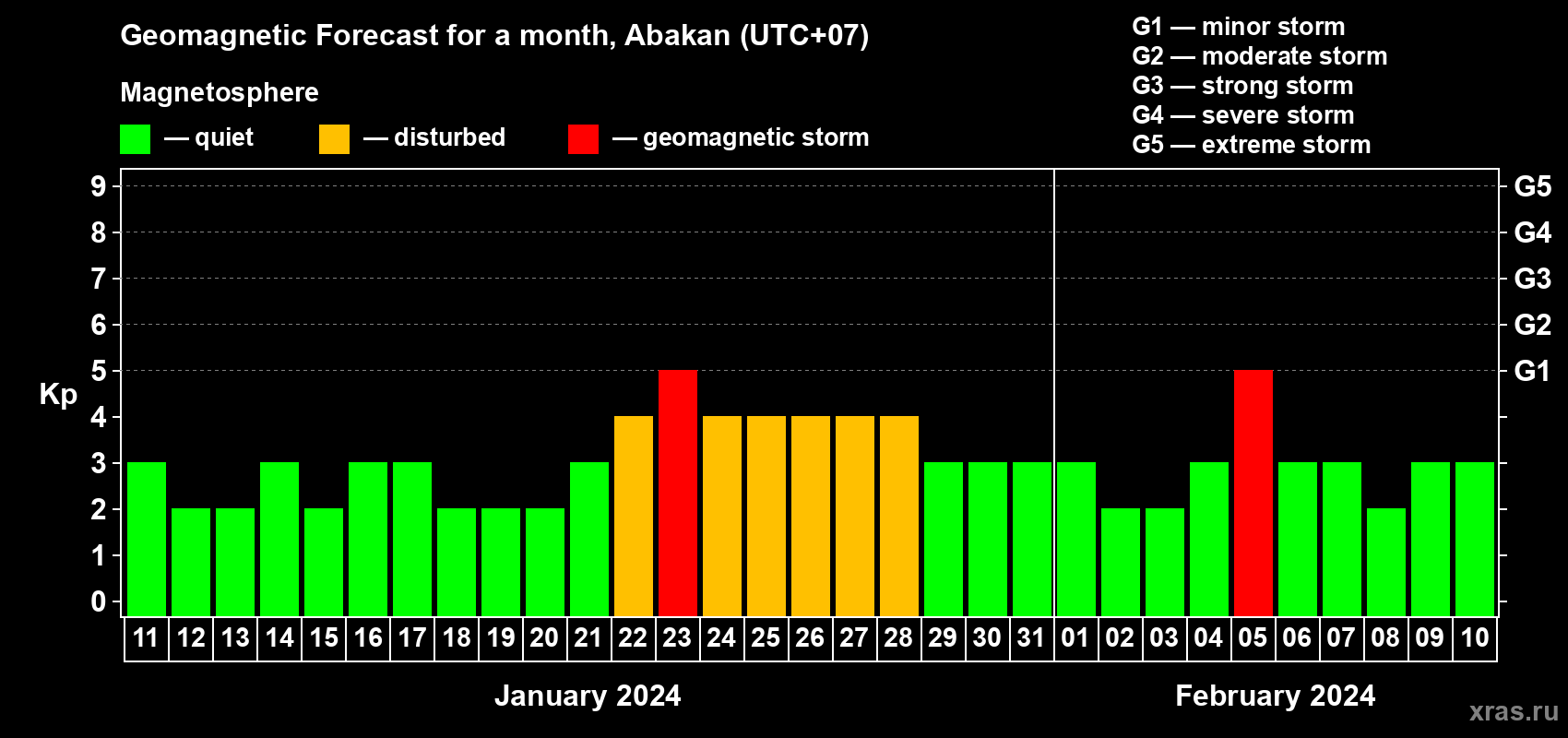 Geomagnetic Forecast for a month, Abakan (UTC+07)

Magnetosphere

— quiet — disturbed — geomagnetic storm

G1 — minor storm
G2 — moderate storm
G3 — strong storm
G4 — severe storm
G5 — extreme storm

Kp

9
8
7
6
5
4
3
2
1
0

G5
G4
G3
G2
G1

11 12 13 14 15 16 17 18 19 20 21 22 23 24 25 26 27 28 29 30 31 01 02 03 04 05 06 07 08 09 10

January 2024

February 2024

xras.ru